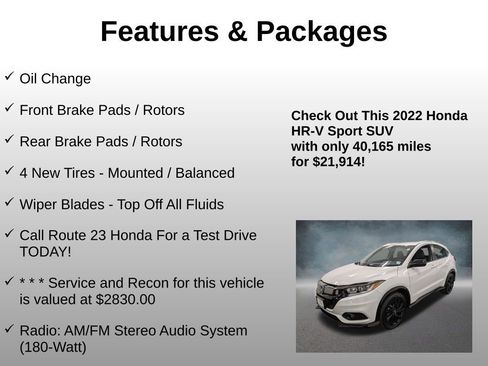 Features & Packages

✓ Oil Change

✓ Front Brake Pads / Rotors

✓ Rear Brake Pads / Rotors

✓ 4 New Tires - Mounted / Balanced

✓ Wiper Blades - Top Off All Fluids

✓ Call Route 23 Honda For a Test Drive TODAY!

✓ * * * Service and Recon for this vehicle is valued at $2830.00

✓ Radio: AM/FM Stereo Audio System (180-Watt)

Check Out This 2022 Honda HR-V Sport SUV with only 40,165 miles for $21,914!